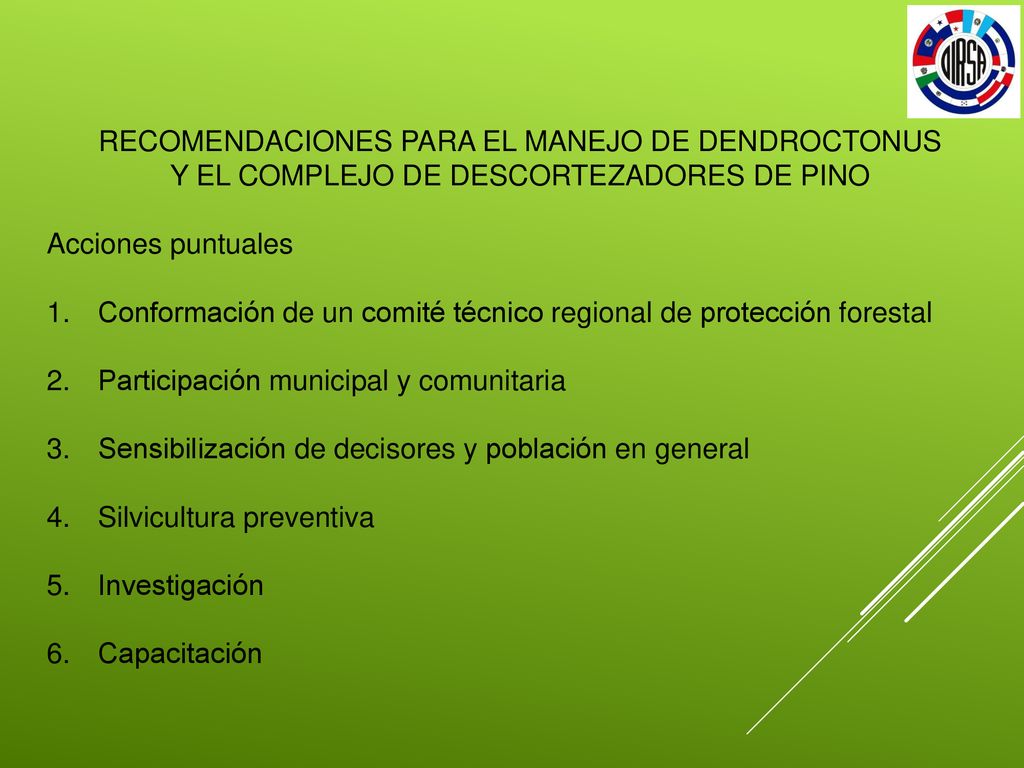 OIRSA

RECOMENDACIONES PARA EL MANEJO DE DENDROCTONUS Y EL COMPLEJO DE DESCORTEZADORES DE PINO

Acciones puntuales

1. Conformación de un comité técnico regional de protección forestal

2. Participación municipal y comunitaria

3. Sensibilización de decisores y población en general

4. Silvicultura preventiva

5. Investigación

6. Capacitación